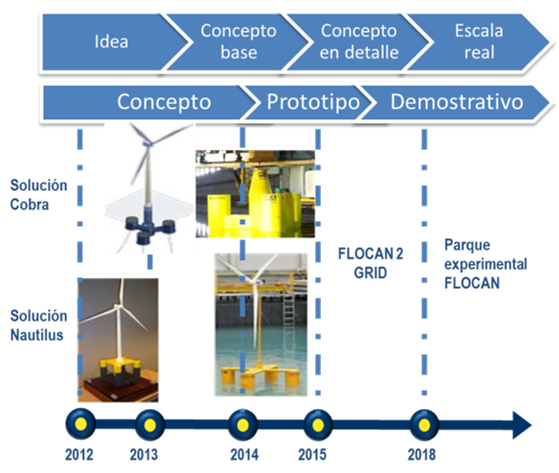 Idea

Concepto base

Concepto en detalle

Escala real

Concepto

Prototipo

Demostrativo

Solución Cobra

Solución Nautilus

FLOCAN 2 GRID

Parque experimental FLOCAN

2012

2013

2014

2015

2018